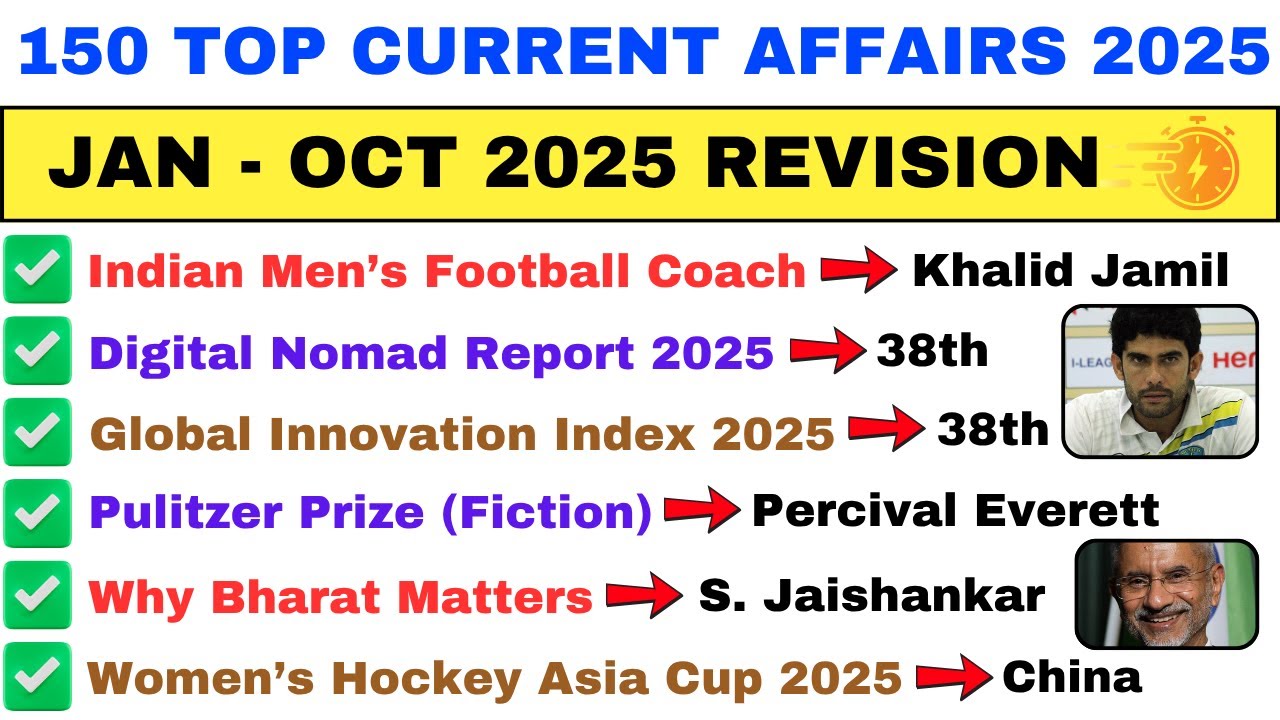 150 TOP CURRENT AFFAIRS 2025

JAN - OCT 2025 REVISION

☑ Indian Men's Football Coach → Khalid Jamil
☑ Digital Nomad Report 2025 → 38th
☑ Global Innovation Index 2025 → 38th
☑ Pulitzer Prize (Fiction) → Percival Everett
☑ Why Bharat Matters → S. Jaishankar
☑ Women's Hockey Asia Cup 2025 → China